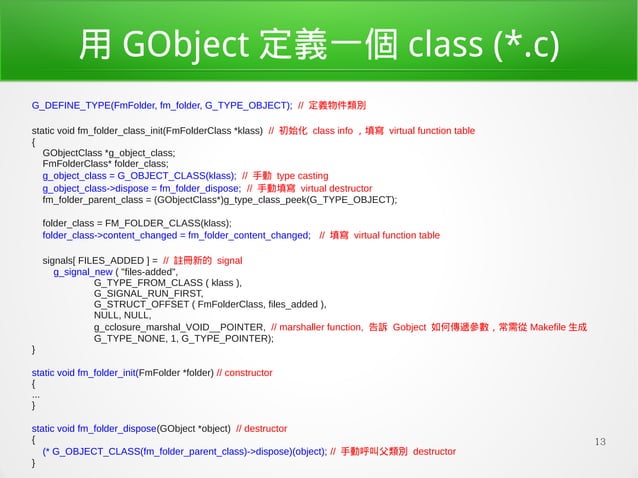 用 GObject 定義一個 class (*.c)

G_DEFINE_TYPE(FmFolder, fm_folder, G_TYPE_OBJECT); // 定義物件類別

static void fm_folder_class_init(FmFolderClass *klass) // 初始化 class info ，填寫 virtual function table
{
GObjectClass *g_object_class;
FmFolderClass* folder_class;
g_object_class = G_OBJECT_CLASS(klass); // 手動 type casting
g_object_class->dispose = fm_folder_dispose; // 手動填寫 virtual destructor
fm_folder_parent_class = (GObjectClass*)g_type_class_peek(G_TYPE_OBJECT);

folder_class = FM_FOLDER_CLASS(klass);
folder_class->content_changed = fm_folder_content_changed; // 填寫 virtual function table

signals[ FILES_ADDED ] = // 註冊新的 signal
g_signal_new ( "files-added",
G_TYPE_FROM_CLASS ( klass ),
G_SIGNAL_RUN_FIRST,
G_STRUCT_OFFSET ( FmFolderClass, files_added ),
NULL, NULL,
g_cclosure_marshal_VOID__POINTER, // marshaller function, 告訴 Gobject 如何傳遞參數，常需從 Makefile 生成
G_TYPE_NONE, 1, G_TYPE_POINTER);
}

static void fm_folder_init(FmFolder *folder) // constructor
{
...
}

static void fm_folder_dispose(GObject *object) // destructor
{
(* G_OBJECT_CLASS(fm_folder_parent_class)->dispose)(object); // 手動呼叫父類別 destructor
}

13